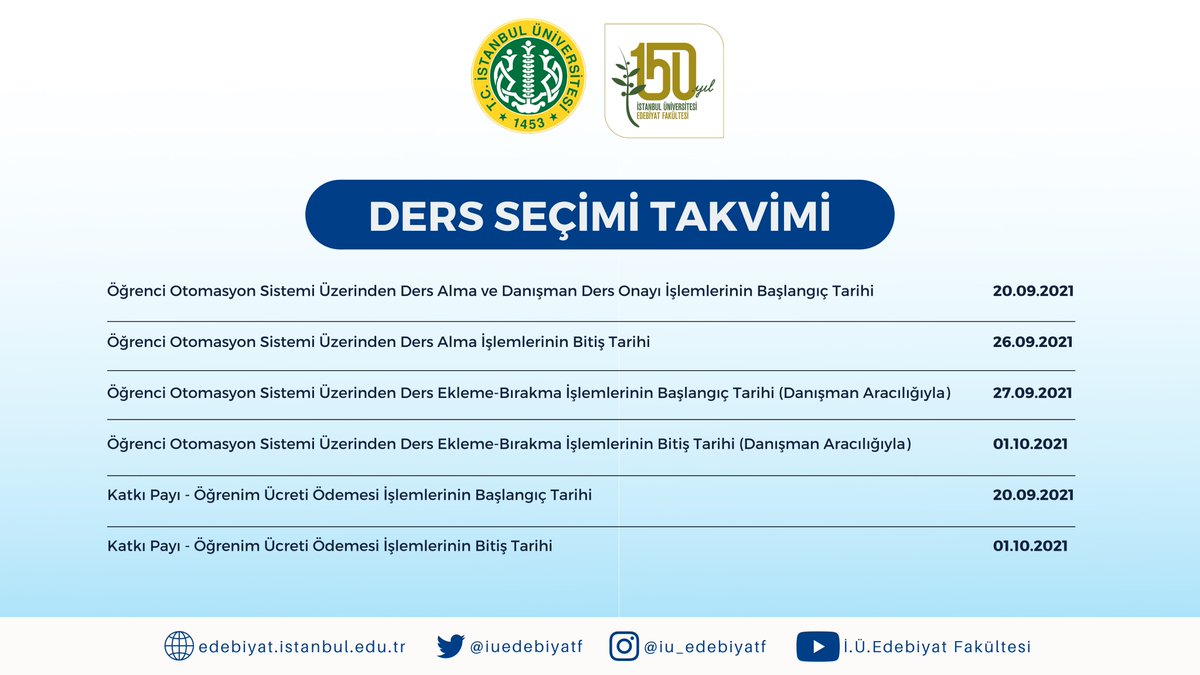 T.C. İSTANBUL ÜNİVERSİTESİ 1453

150 yıl İSTANBUL ÜNİVERSİTESİ EDEBİYAT FAKÜLTESİ

DERS SEÇİMİ TAKVİMİ

| | |
|---|---|
| Öğrenci Otomasyon Sistemi Üzerinden Ders Alma ve Danışman Ders Onayı İşlemlerinin Başlangıç Tarihi | 20.09.2021 |
| Öğrenci Otomasyon Sistemi Üzerinden Ders Alma İşlemlerinin Bitiş Tarihi | 26.09.2021 |
| Öğrenci Otomasyon Sistemi Üzerinden Ders Ekleme-Bırakma İşlemlerinin Başlangıç Tarihi (Danışman Aracılığıyla) | 27.09.2021 |
| Öğrenci Otomasyon Sistemi Üzerinden Ders Ekleme-Bırakma İşlemlerinin Bitiş Tarihi (Danışman Aracılığıyla) | 01.10.2021 |
| Katkı Payı - Öğrenim Ücreti Ödemesi İşlemlerinin Başlangıç Tarihi | 20.09.2021 |
| Katkı Payı - Öğrenim Ücreti Ödemesi İşlemlerinin Bitiş Tarihi | 01.10.2021 |

edebiyat.istanbul.edu.tr @iuedebiyatf @iu_edebiyatf İ.Ü.Edebiyat Fakültesi